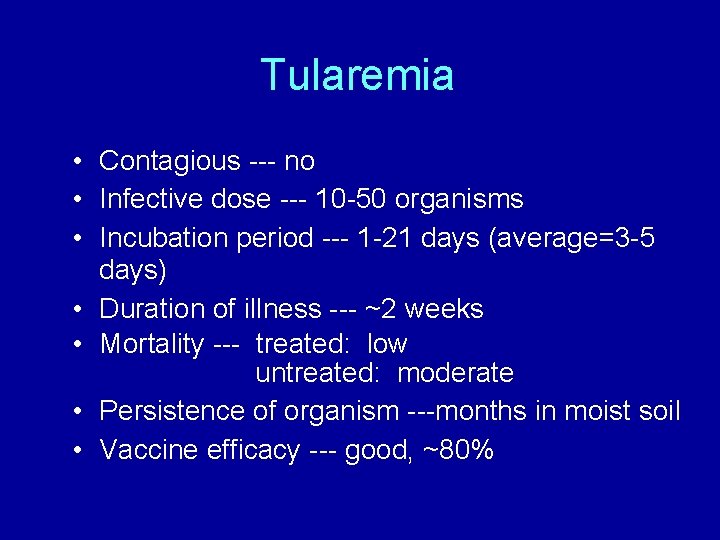 Tularemia

• Contagious --- no
• Infective dose --- 10-50 organisms
• Incubation period --- 1-21 days (average=3-5 days)
• Duration of illness --- ~2 weeks
• Mortality --- treated: low
untreated: moderate
• Persistence of organism ---months in moist soil
• Vaccine efficacy --- good, ~80%